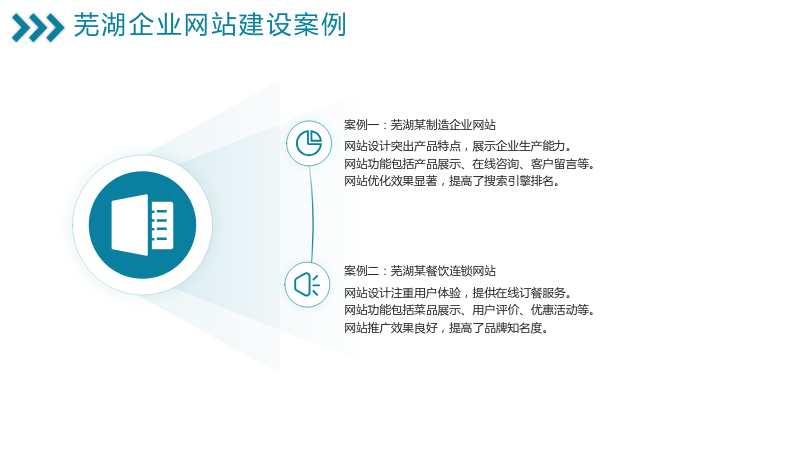 芜湖企业网站建设案例

案例一：芜湖某制造企业网站
网站设计突出产品特点，展示企业生产能力。
网站功能包括产品展示、在线咨询、客户留言等。
网站优化效果显著，提高了搜索引擎排名。

案例二：芜湖某餐饮连锁网站
网站设计注重用户体验，提供在线订餐服务。
网站功能包括菜品展示、用户评价、优惠活动等。
网站推广效果良好，提高了品牌知名度。